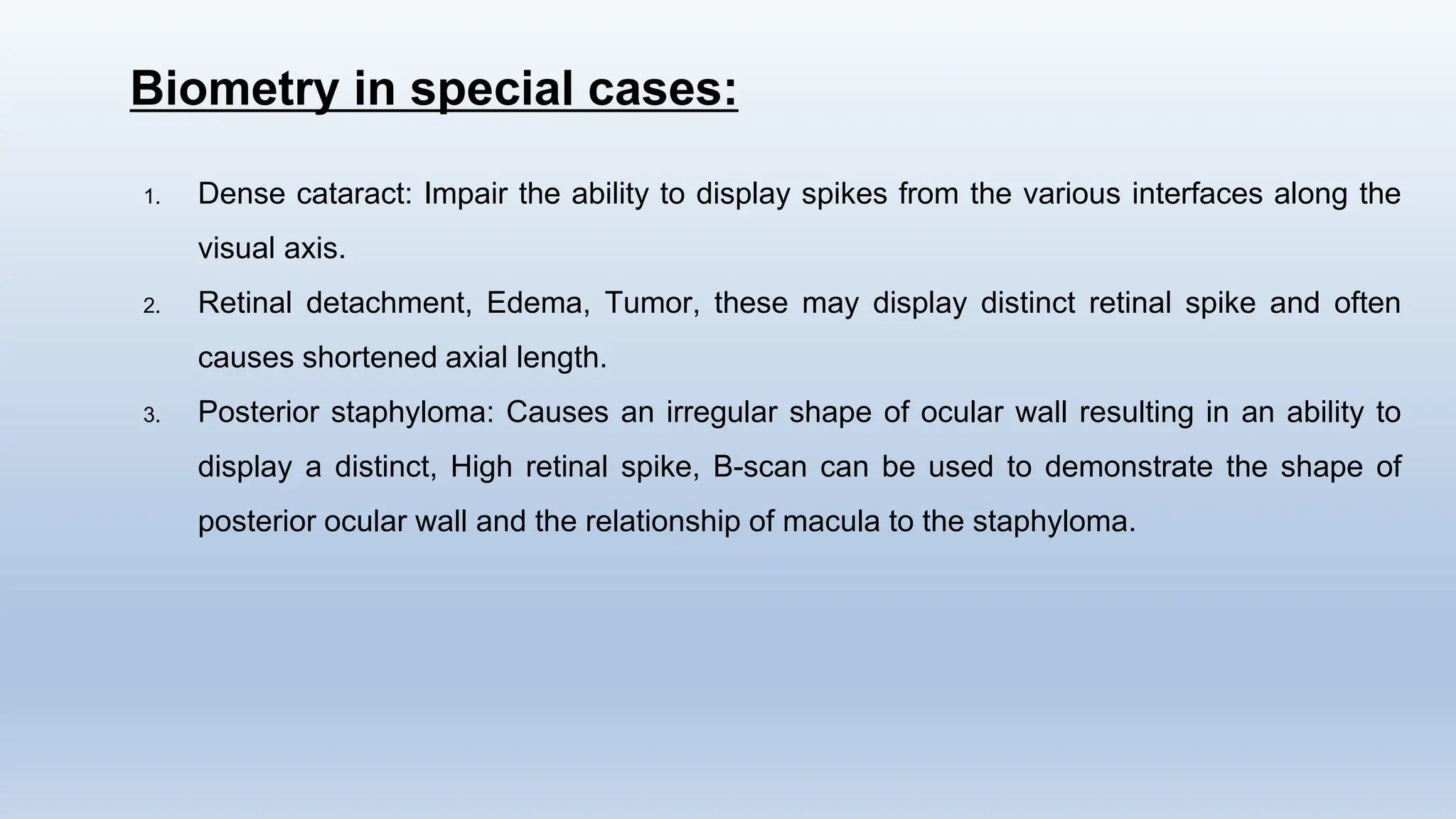 Biometry in special cases:

1. Dense cataract: Impair the ability to display spikes from the various interfaces along the visual axis.
2. Retinal detachment, Edema, Tumor, these may display distinct retinal spike and often causes shortened axial length.
3. Posterior staphyloma: Causes an irregular shape of ocular wall resulting in an ability to display a distinct, High retinal spike, B-scan can be used to demonstrate the shape of posterior ocular wall and the relationship of macula to the staphyloma.